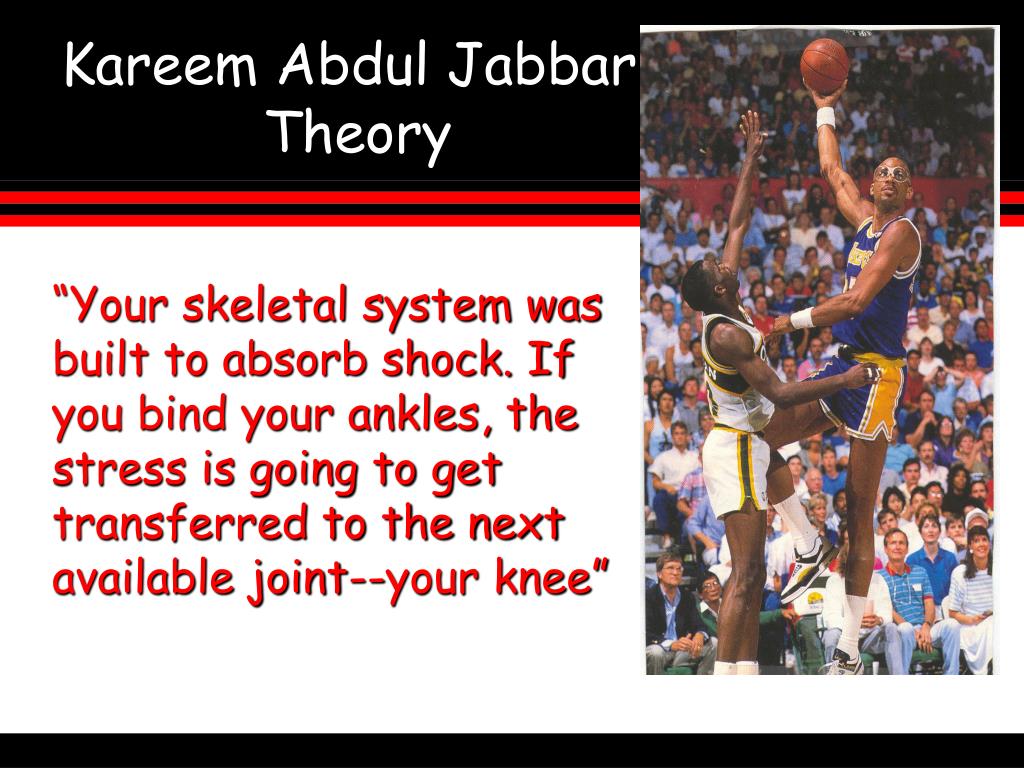 Kareem Abdul Jabbar Theory

“Your skeletal system was built to absorb shock. If you bind your ankles, the stress is going to get transferred to the next available joint--your knee”